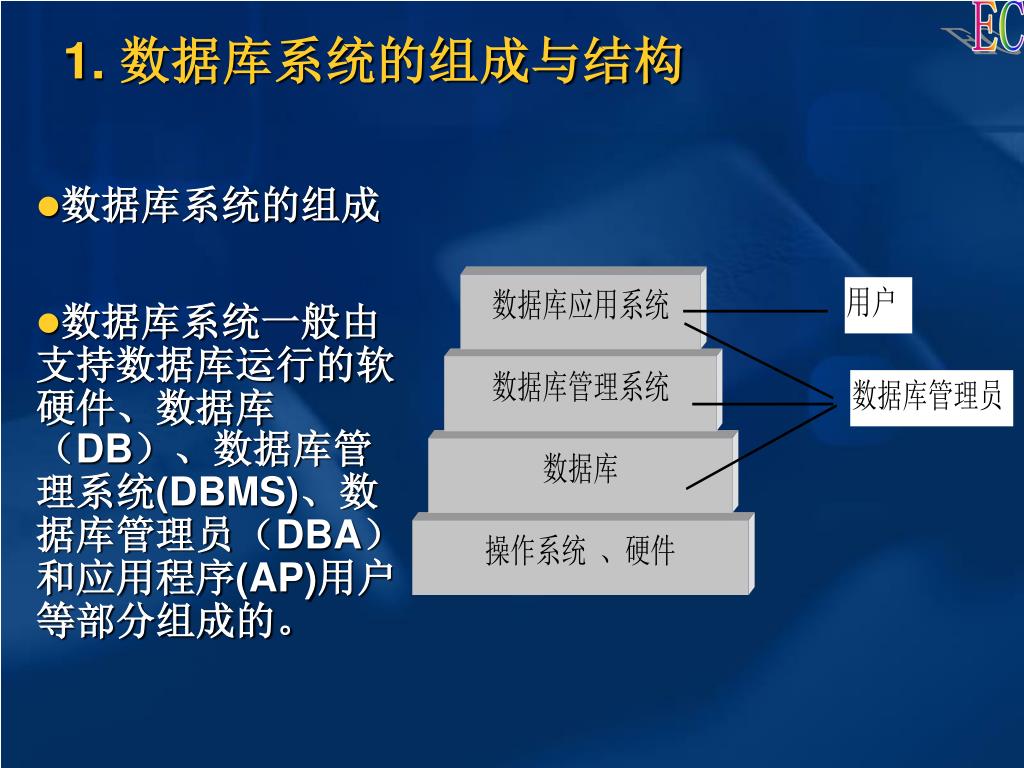 EC

1. 数据库系统的组成与结构

●数据库系统的组成

●数据库系统一般由支持数据库运行的软硬件、数据库（DB）、数据库管理系统(DBMS)、数据库管理员（DBA）和应用程序(AP)用户等部分组成的。

数据库应用系统

数据库管理系统

数据库

操作系统 、硬件

用户

数据库管理员